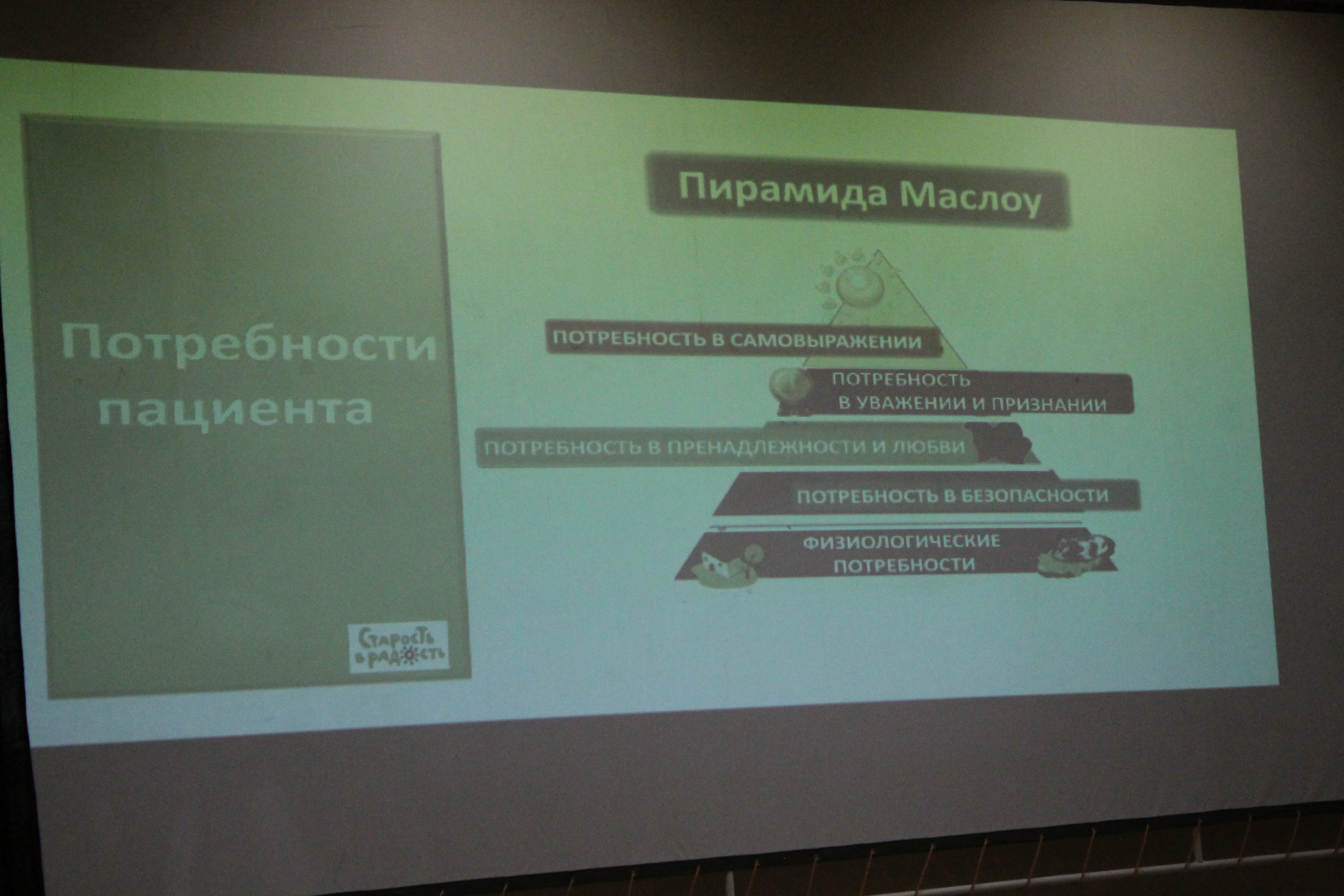 Потребности пациента

Старость в радость

Пирамида Маслоу

ПОТРЕБНОСТЬ В САМОВЫРАЖЕНИИ

ПОТРЕБНОСТЬ В УВАЖЕНИИ И ПРИЗНАНИИ

ПОТРЕБНОСТЬ В ПРЕНАДЛЕЖНОСТИ И ЛЮБВИ

ПОТРЕБНОСТЬ В БЕЗОПАСНОСТИ

ФИЗИОЛОГИЧЕСКИЕ ПОТРЕБНОСТИ